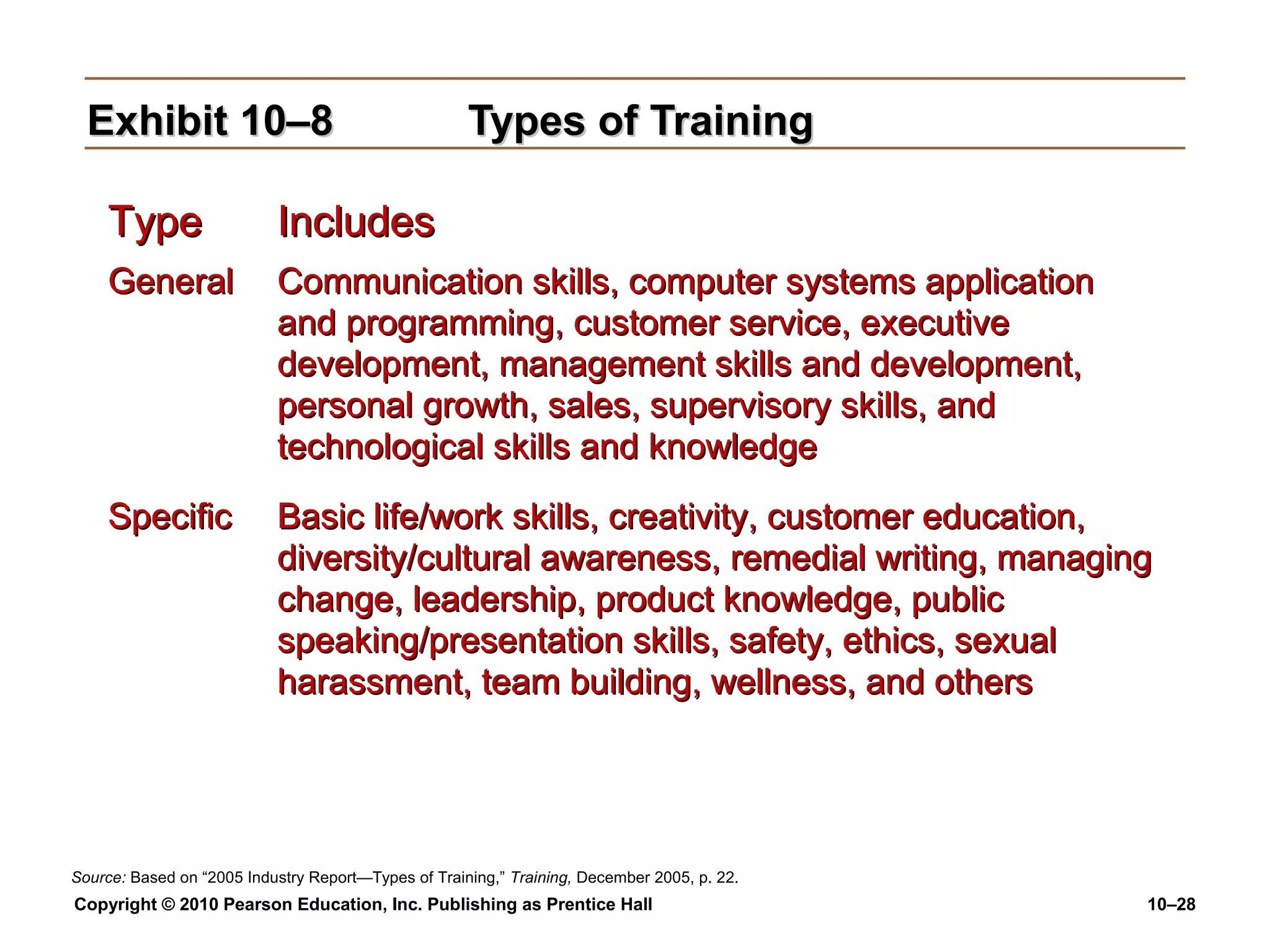 Exhibit 10–8 Types of Training

| Type | Includes |
|---|---|
| General | Communication skills, computer systems application and programming, customer service, executive development, management skills and development, personal growth, sales, supervisory skills, and technological skills and knowledge |
| Specific | Basic life/work skills, creativity, customer education, diversity/cultural awareness, remedial writing, managing change, leadership, product knowledge, public speaking/presentation skills, safety, ethics, sexual harassment, team building, wellness, and others |

Source: Based on “2005 Industry Report—Types of Training,” Training, December 2005, p. 22.

Copyright © 2010 Pearson Education, Inc. Publishing as Prentice Hall

10–28